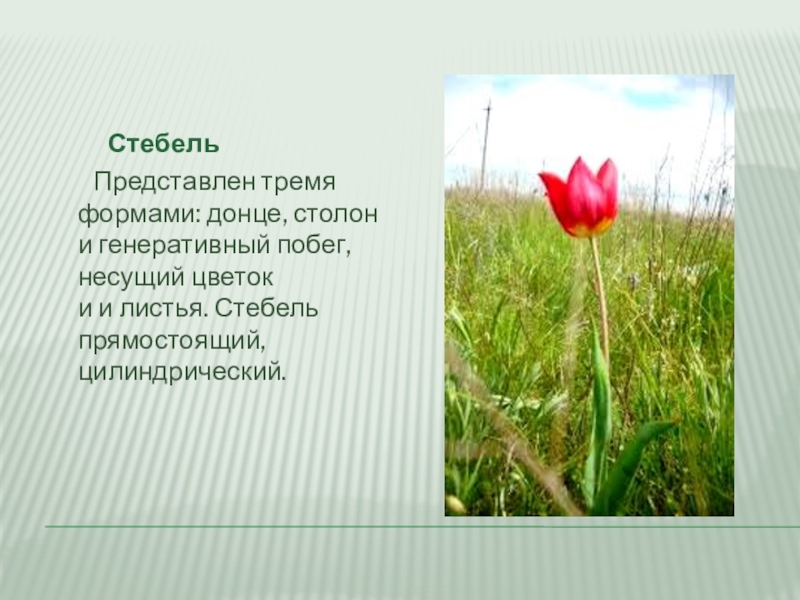 Стебель

Представлен тремя формами: донце, столон и генеративный побег, несущий цветок и и листья. Стебель прямостоящий, цилиндрический.